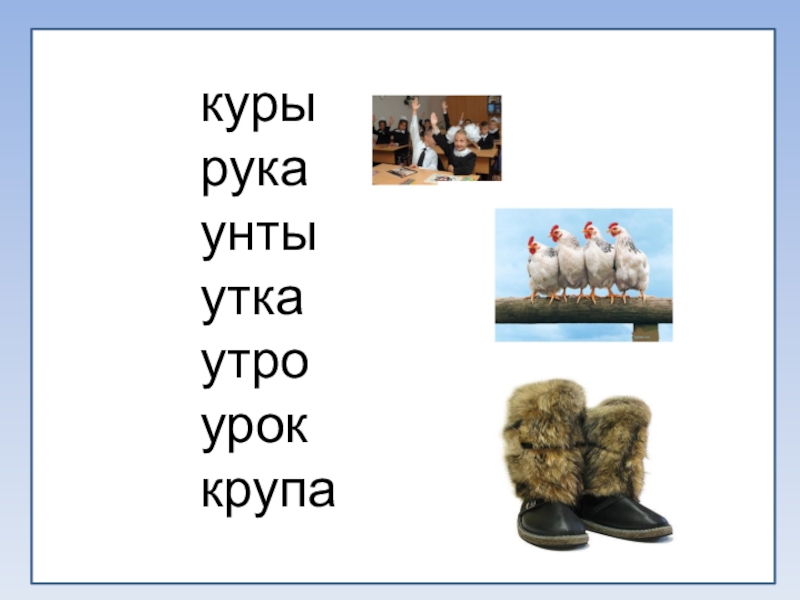 куры
рука
унты
утка
утро
урок
крупа